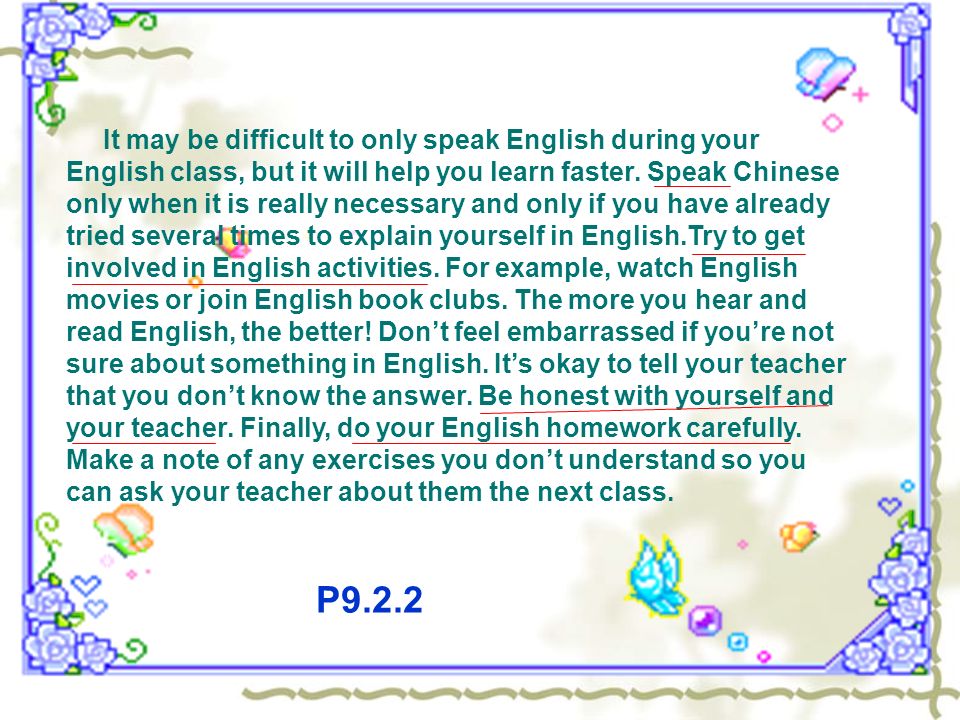 It may be difficult to only speak English during your English class, but it will help you learn faster. Speak Chinese only when it is really necessary and only if you have already tried several times to explain yourself in English.Try to get involved in English activities. For example, watch English movies or join English book clubs. The more you hear and read English, the better! Don't feel embarrassed if you're not sure about something in English. It's okay to tell your teacher that you don't know the answer. Be honest with yourself and your teacher. Finally, do your English homework carefully. Make a note of any exercises you don't understand so you can ask your teacher about them the next class.

P9.2.2